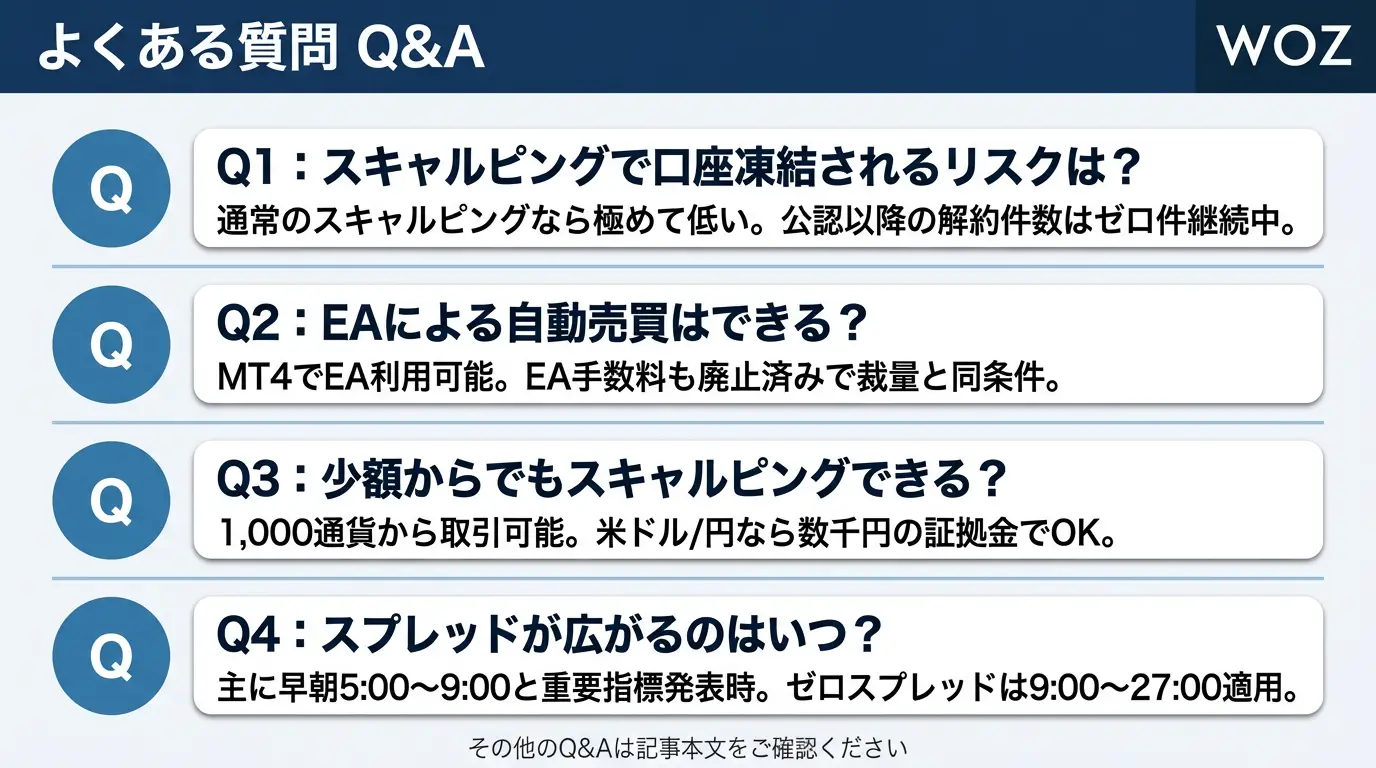 よくある質問 Q&A

WOZ

Q

Q1：スキャルピングで口座凍結されるリスクは？
通常のスキャルピングなら極めて低い。公認以降の解約件数はゼロ件継続中。

Q

Q2：EAによる自動売買はできる？
MT4でEA利用可能。EA手数料も廃止済みで裁量と同条件。

Q

Q3：少額からでもスキャルピングできる？
1,000通貨から取引可能。米ドル/円なら数千円の証拠金でOK。

Q

Q4：スプレッドが広がるのはいつ？
主に早朝5:00〜9:00と重要指標発表時。ゼロスプレッドは9:00〜27:00適用。

その他のQ&Aは記事本文をご確認ください